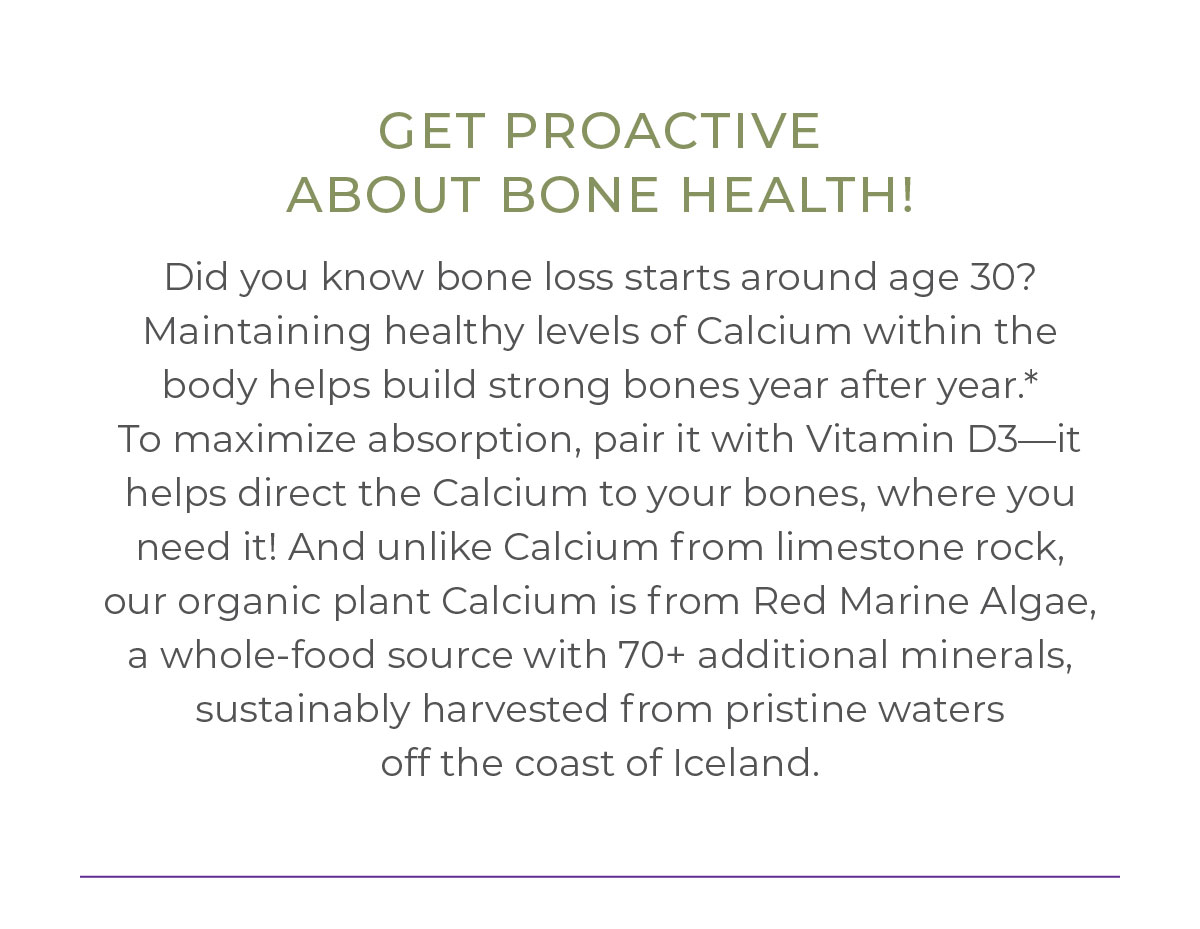 GET PROACTIVE
ABOUT BONE HEALTH!

Did you know bone loss starts around age 30? Maintaining healthy levels of Calcium within the body helps build strong bones year after year.* To maximize absorption, pair it with Vitamin D3—it helps direct the Calcium to your bones, where you need it! And unlike Calcium from limestone rock, our organic plant Calcium is from Red Marine Algae, a whole-food source with 70+ additional minerals, sustainably harvested from pristine waters off the coast of Iceland.